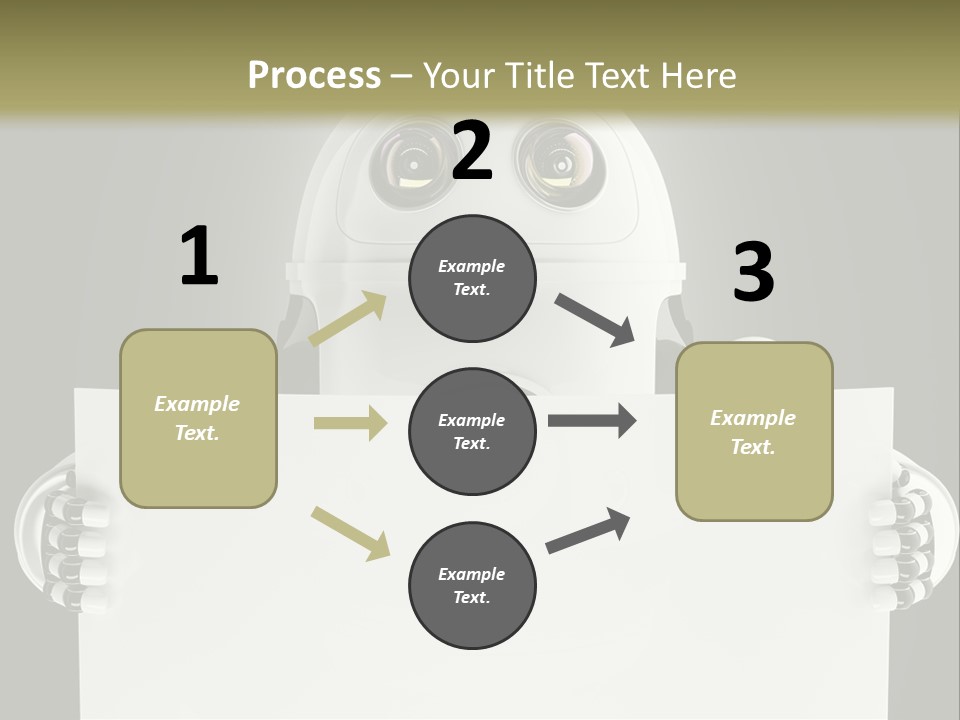 Process – Your Title Text Here

1

Example Text.

2

Example Text.

Example Text.

Example Text.

3

Example Text.